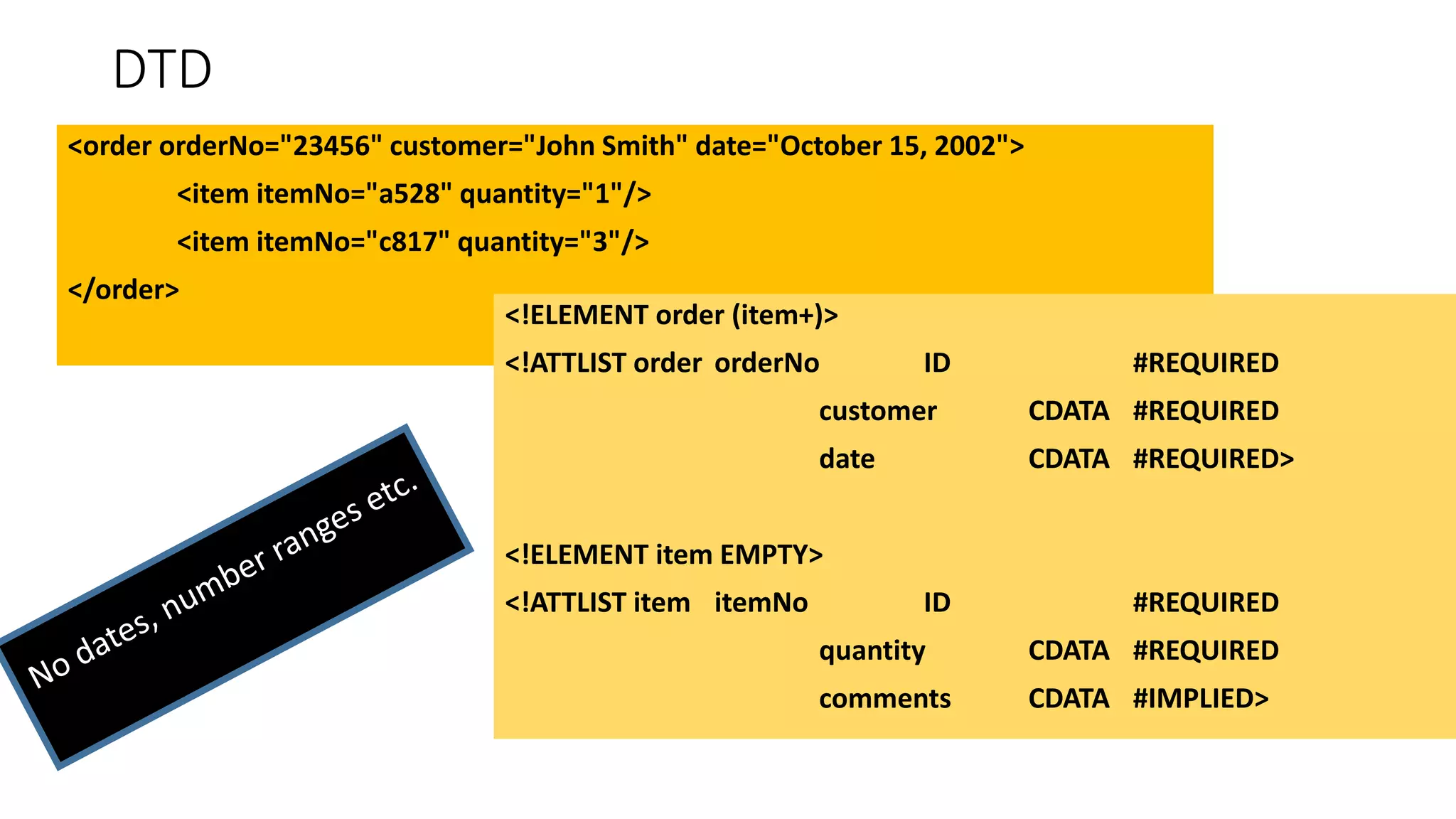 DTD

<order orderNo="23456" customer="John Smith" date="October 15, 2002">
<item itemNo="a528" quantity="1"/>
<item itemNo="c817" quantity="3"/>
</order>

<!ELEMENT order (item+)>
<!ATTLIST order orderNo ID #REQUIRED
customer CDATA #REQUIRED
date CDATA #REQUIRED>

<!ELEMENT item EMPTY>
<!ATTLIST item itemNo ID #REQUIRED
quantity CDATA #REQUIRED
comments CDATA #IMPLIED>

No dates, number ranges etc.